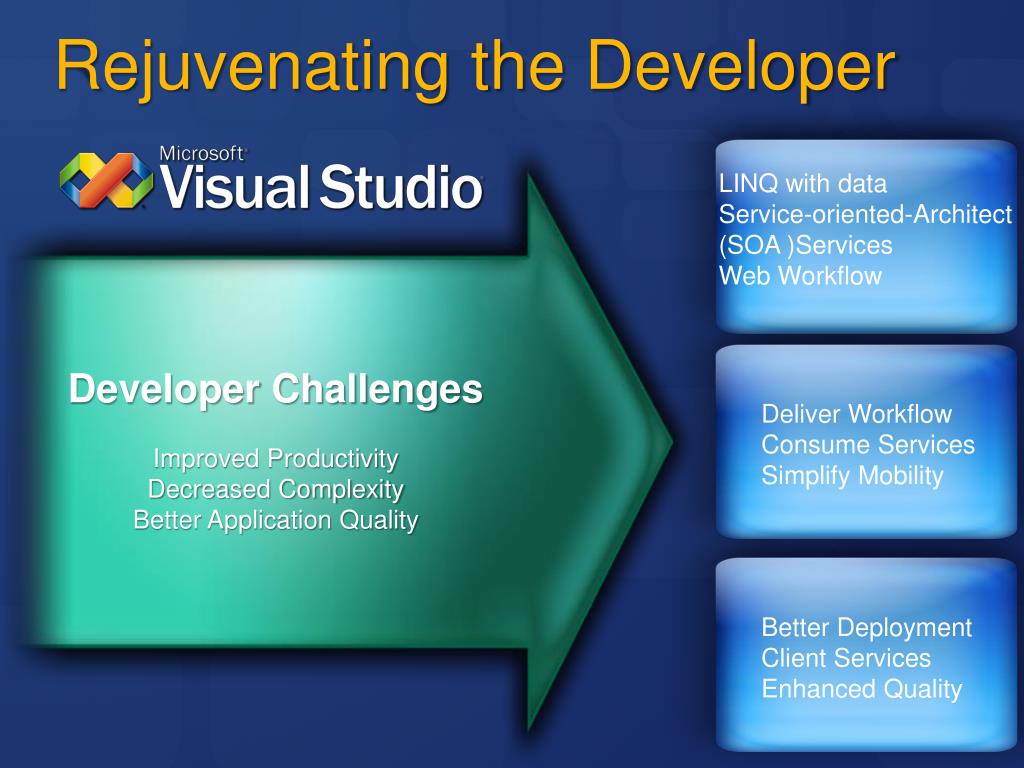 Rejuvenating the Developer

Microsoft Visual Studio

Developer Challenges

Improved Productivity
Decreased Complexity
Better Application Quality

LINQ with data
Service-oriented-Architect
(SOA )Services
Web Workflow

Deliver Workflow
Consume Services
Simplify Mobility

Better Deployment
Client Services
Enhanced Quality